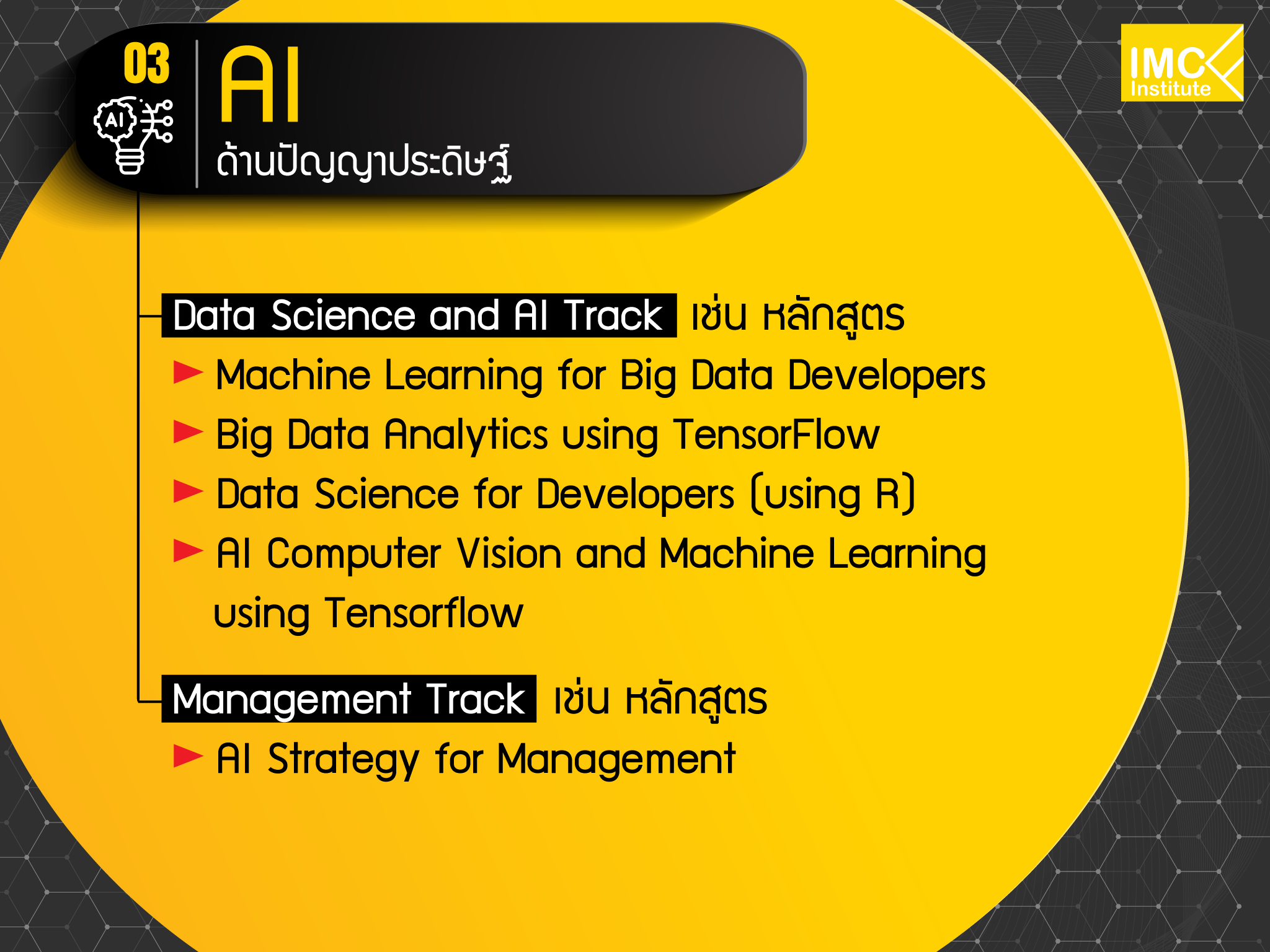 03

AI

AI
ด้านปัญญาประดิษฐ์

IMC Institute

Data Science and AI Track เช่น หลักสูตร
► Machine Learning for Big Data Developers
► Big Data Analytics using TensorFlow
► Data Science for Developers (using R)
► AI Computer Vision and Machine Learning using Tensorflow

Management Track เช่น หลักสูตร
► AI Strategy for Management